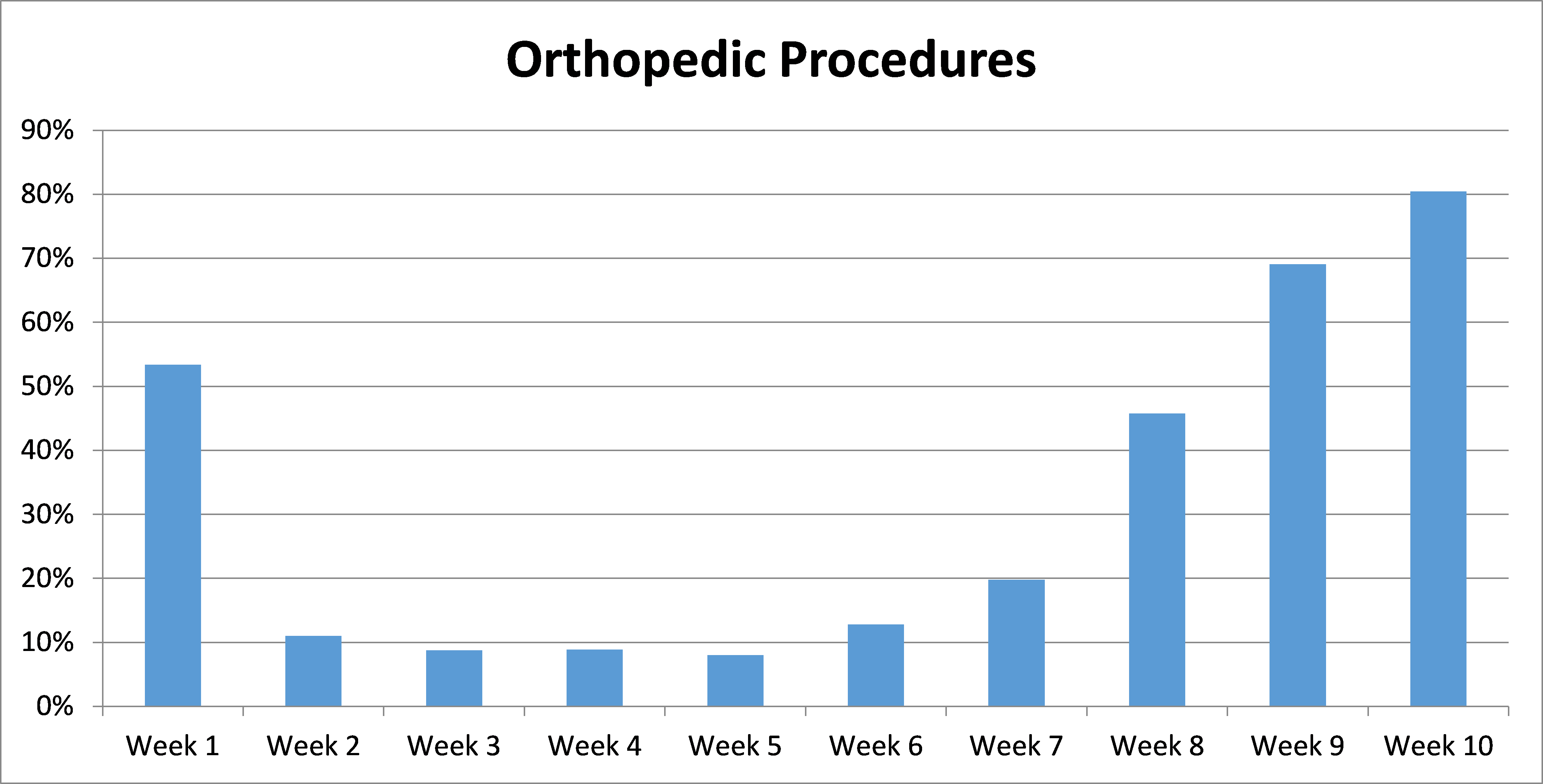 Orthopedic Procedures

90%
80%
70%
60%
50%
40%
30%
20%
10%
0%

Week 1 Week 2 Week 3 Week 4 Week 5 Week 6 Week 7 Week 8 Week 9 Week 10